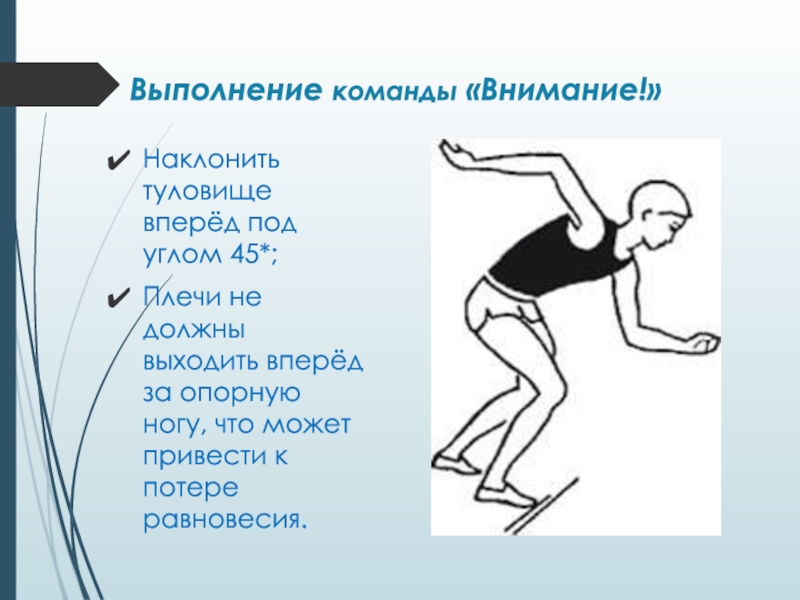 Выполнение команды «Внимание!»

✔ Наклонить туловище вперёд под углом 45*;

✔ Плечи не должны выходить вперёд за опорную ногу, что может привести к потере равновесия.